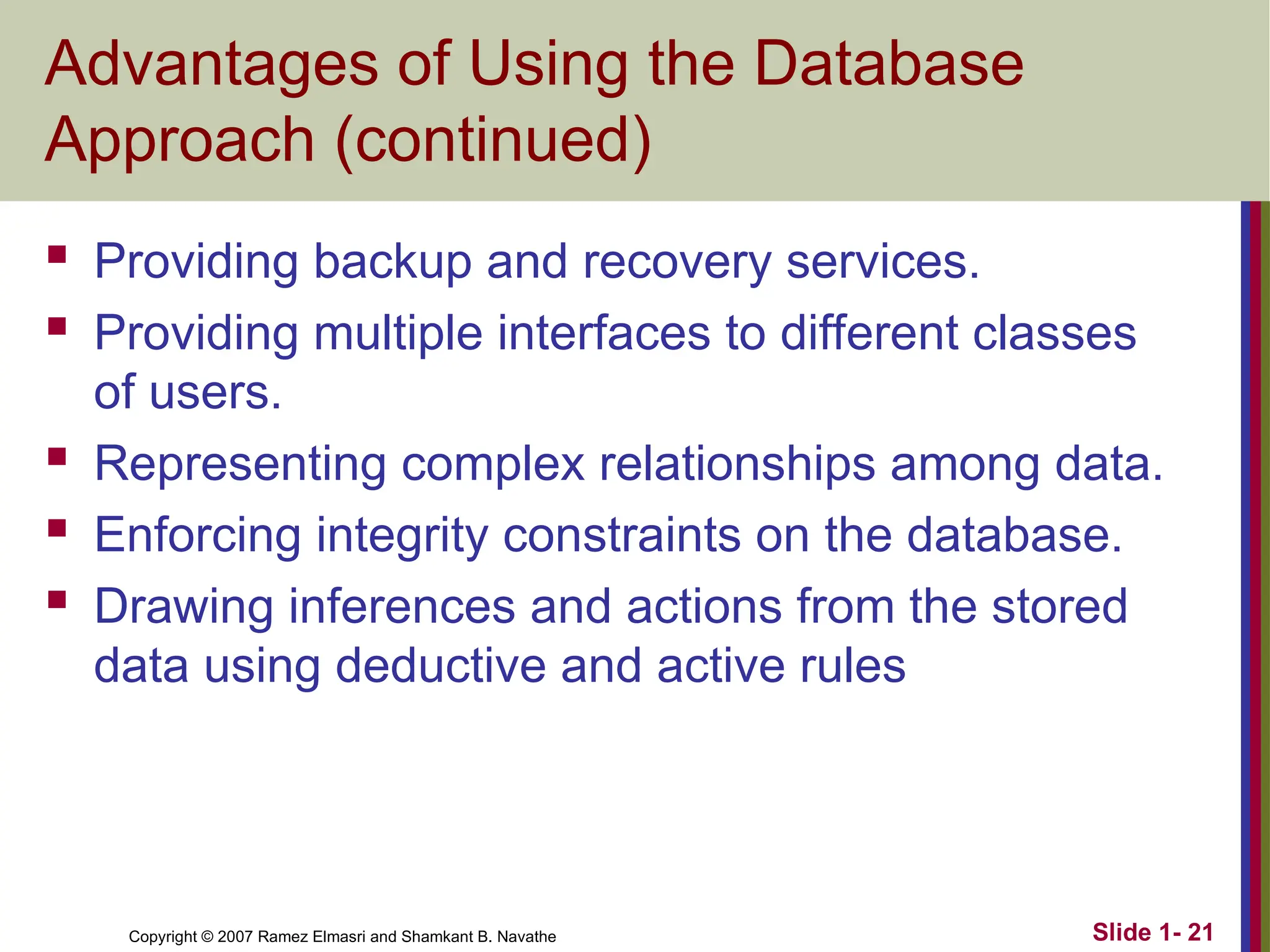 Advantages of Using the Database Approach (continued)

- Providing backup and recovery services.
- Providing multiple interfaces to different classes of users.
- Representing complex relationships among data.
- Enforcing integrity constraints on the database.
- Drawing inferences and actions from the stored data using deductive and active rules

Copyright © 2007 Ramez Elmasri and Shamkant B. Navathe

Slide 1- 21